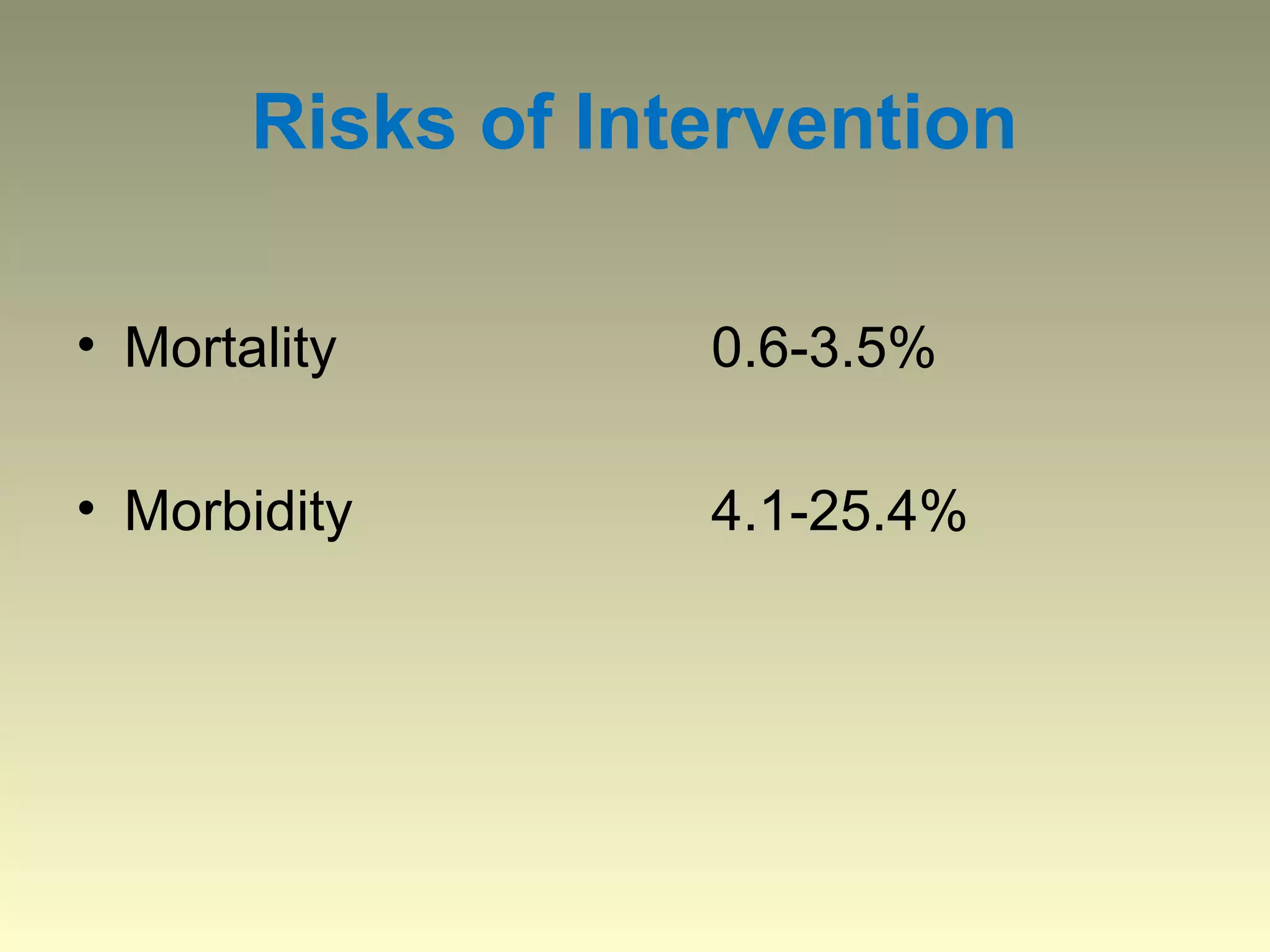 Risks of Intervention

• Mortality 0.6-3.5%

• Morbidity 4.1-25.4%